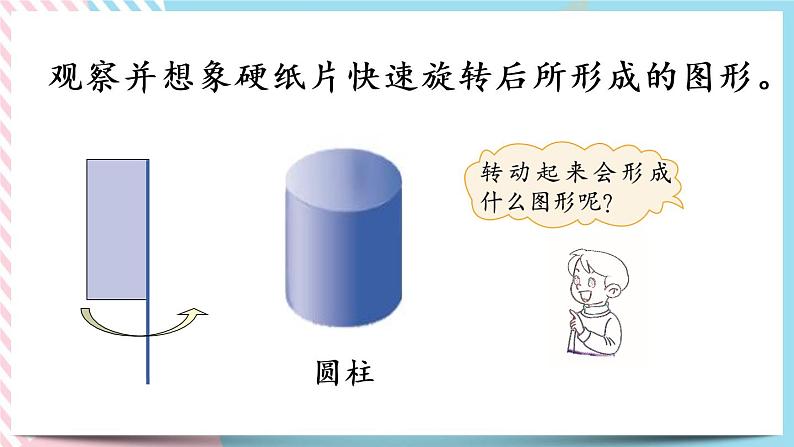 观察并想象硬纸片快速旋转后所形成的图形。

转动起来会形成什么图形呢?

圆柱